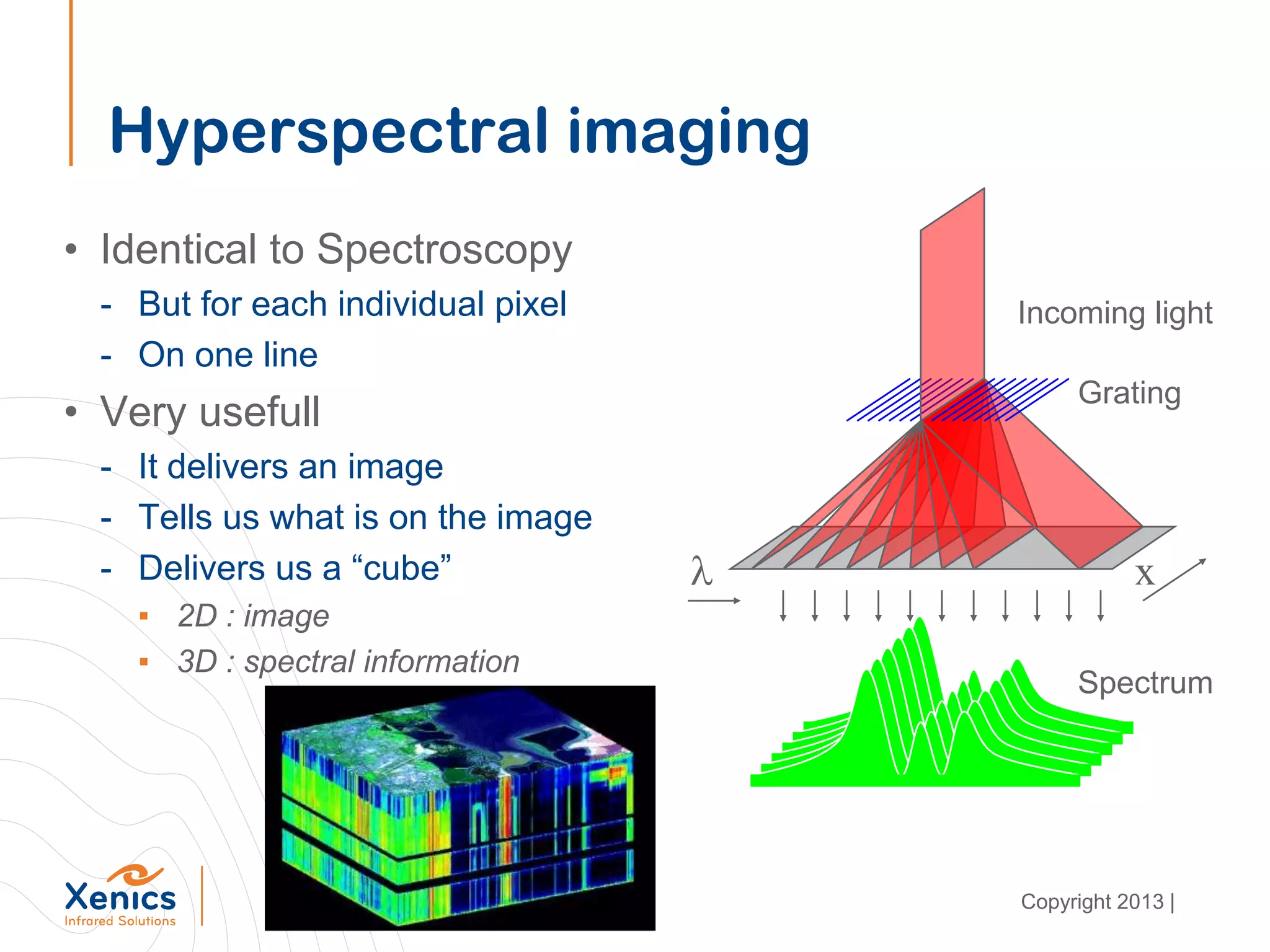 Hyperspectral imaging

• Identical to Spectroscopy
- But for each individual pixel
- On one line
• Very usefull
- It delivers an image
- Tells us what is on the image
- Delivers us a “cube”
▪ 2D : image
▪ 3D : spectral information

Incoming light

Grating

$\lambda$

x

Spectrum

Xenics
Infrared Solutions

Copyright 2013 |